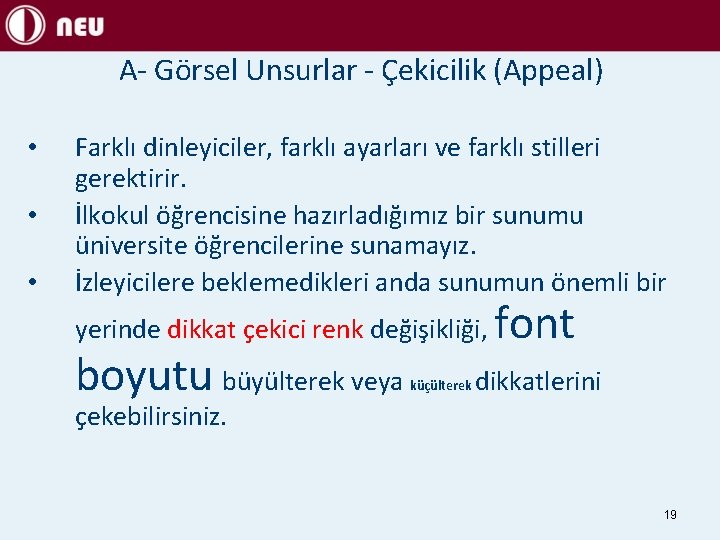 NEU

A- Görsel Unsurlar - Çekicilik (Appeal)

• Farklı dinleyiciler, farklı ayarları ve farklı stilleri gerektirir.
• İlkokul öğrencisine hazırladığımız bir sunumu üniversite öğrencilerine sunamayız.
• İzleyicilere beklemedikleri anda sunumun önemli bir yerinde dikkat çekici renk değişikliği, font boyutu büyülterek veya küçülterek dikkatlerini çekebilirsiniz.

19